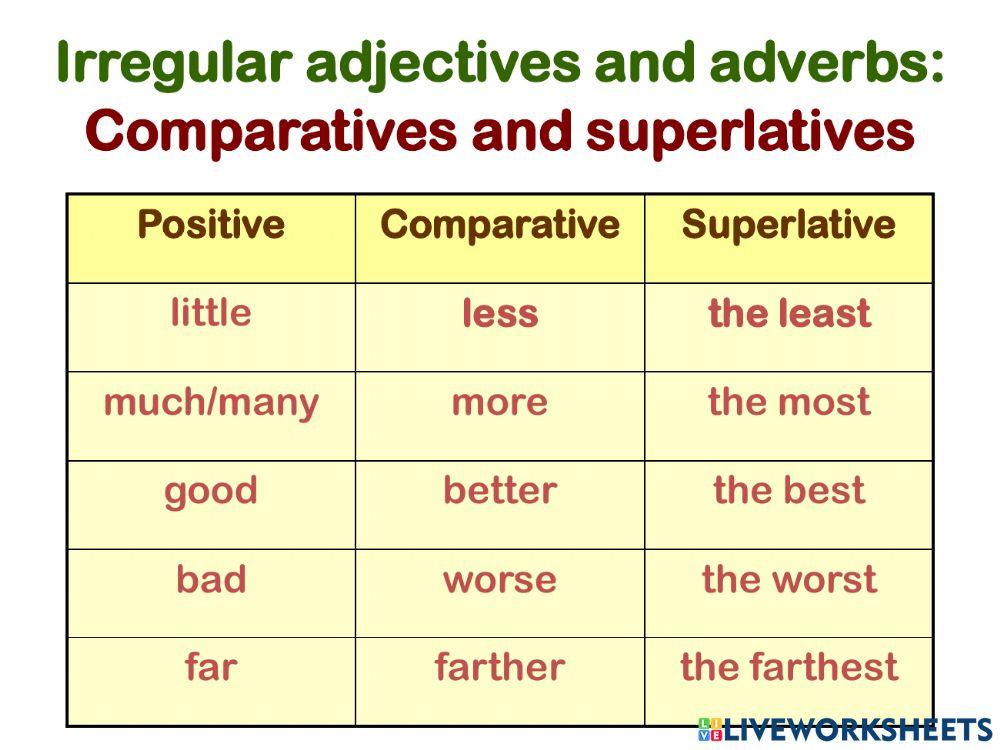 Irregular adjectives and adverbs:
Comparatives and superlatives

| Positive | Comparative | Superlative |
|---|---|---|
| little | less | the least |
| much/many | more | the most |
| good | better | the best |
| bad | worse | the worst |
| far | farther | the farthest |

LIVEWORKSHEETS